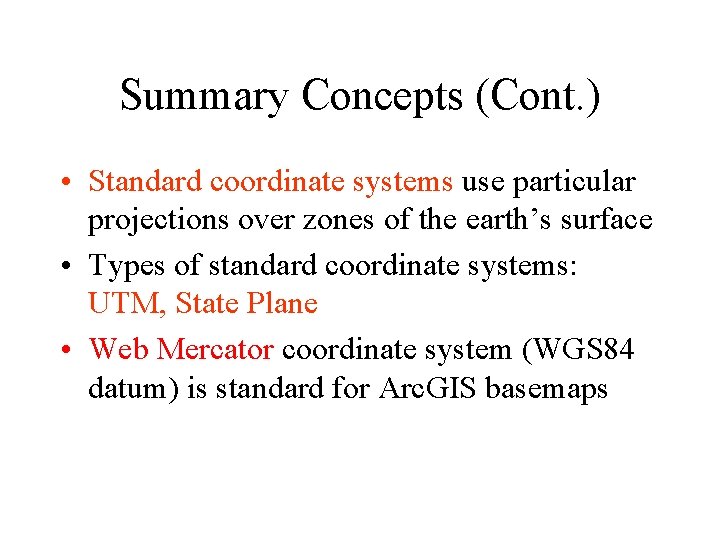 Summary Concepts (Cont.)

• Standard coordinate systems use particular projections over zones of the earth’s surface

• Types of standard coordinate systems: UTM, State Plane

• Web Mercator coordinate system (WGS84 datum) is standard for ArcGIS basemaps